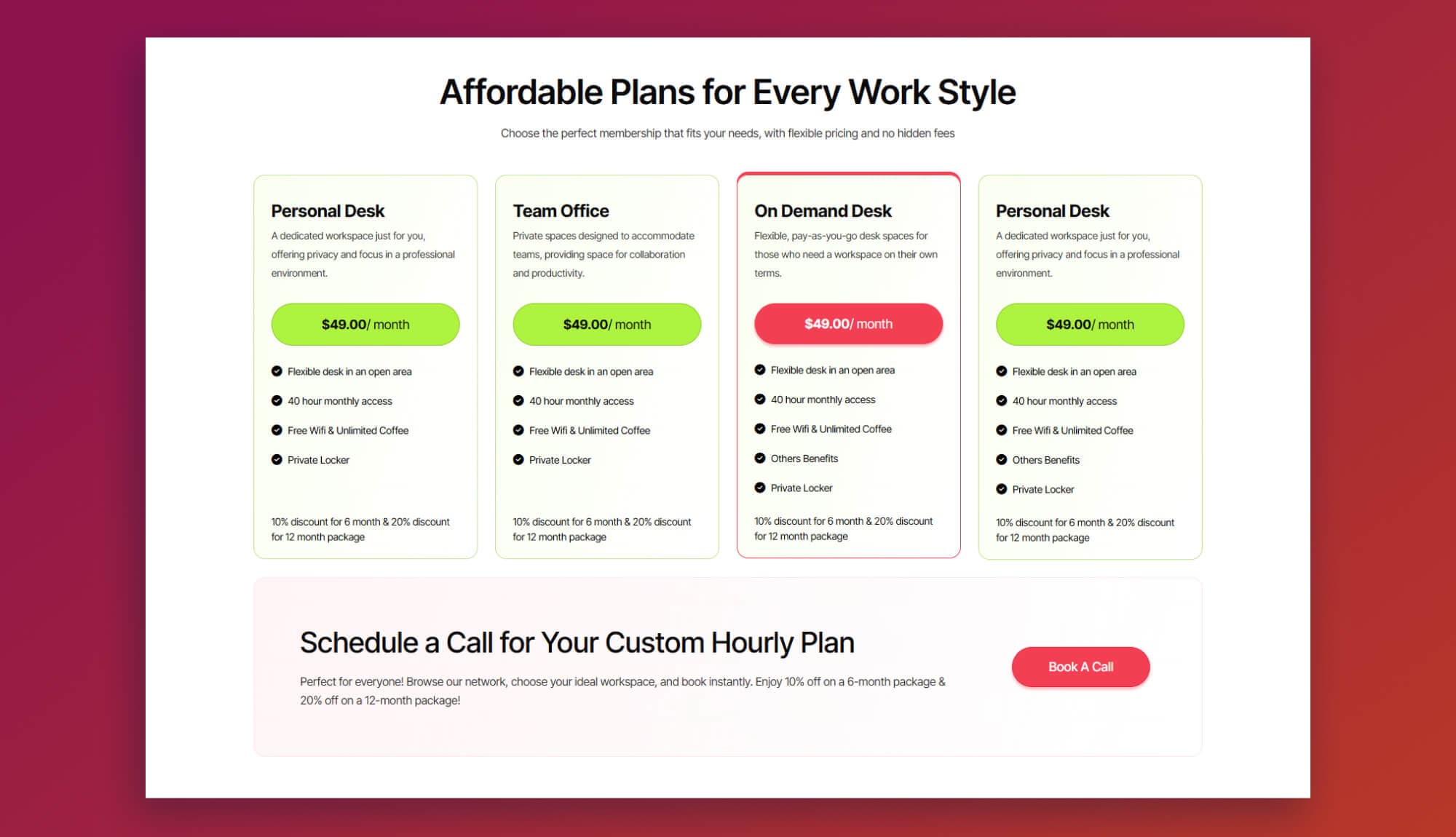 Affordable Plans for Every Work Style

Choose the perfect membership that fits your needs, with flexible pricing and no hidden fees

Personal Desk

A dedicated workspace just for you, offering privacy and focus in a professional environment.

$49.00/ month

Flexible desk in an open area

40 hour monthly access

Free Wifi & Unlimited Coffee

Private Locker

10% discount for 6 month & 20% discount for 12 month package

Team Office

Private spaces designed to accommodate teams, providing space for collaboration and productivity.

$49.00/ month

Flexible desk in an open area

40 hour monthly access

Free Wifi & Unlimited Coffee

Private Locker

10% discount for 6 month & 20% discount for 12 month package

On Demand Desk

Flexible, pay-as-you-go desk spaces for those who need a workspace on their own terms.

$49.00/ month

Flexible desk in an open area

40 hour monthly access

Free Wifi & Unlimited Coffee

Others Benefits

Private Locker

10% discount for 6 month & 20% discount for 12 month package

Personal Desk

A dedicated workspace just for you, offering privacy and focus in a professional environment.

$49.00/ month

Flexible desk in an open area

40 hour monthly access

Free Wifi & Unlimited Coffee

Others Benefits

Private Locker

10% discount for 6 month & 20% discount for 12 month package

Schedule a Call for Your Custom Hourly Plan

Perfect for everyone! Browse our network, choose your ideal workspace, and book instantly. Enjoy 10% off on a 6-month package & 20% off on a 12-month package!

Book A Call